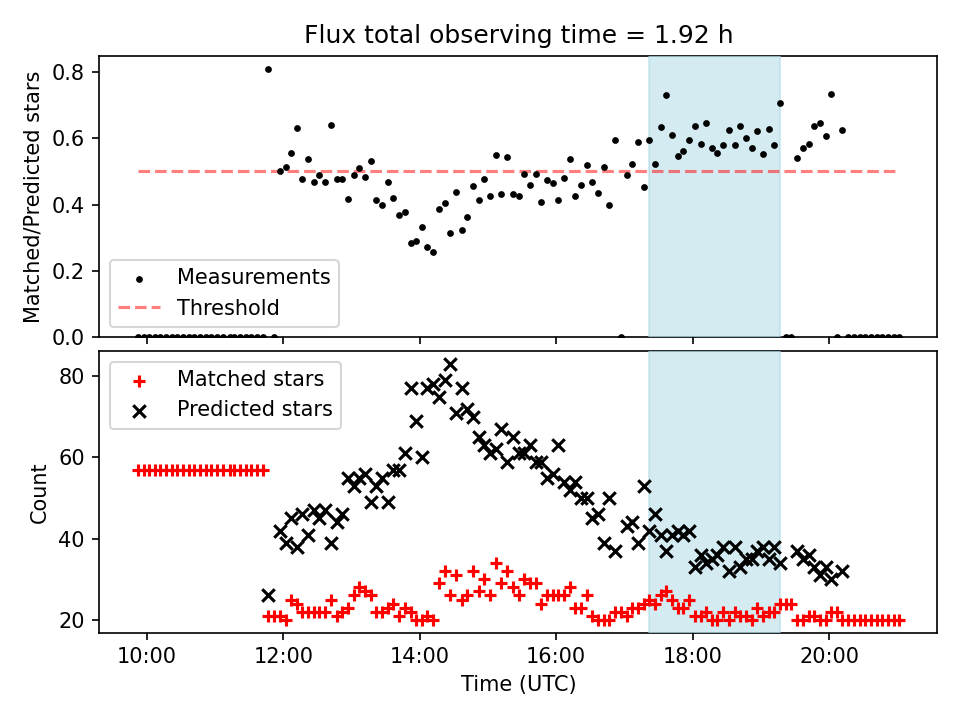 Flux total observing time = 1.92 h

Matched/Predicted stars

0.8
0.6
0.4
0.2
0.0

Measurements
Threshold

Matched stars
Predicted stars

Count

80
60
40
20

10:00
12:00
14:00
16:00
18:00
20:00

Time (UTC)